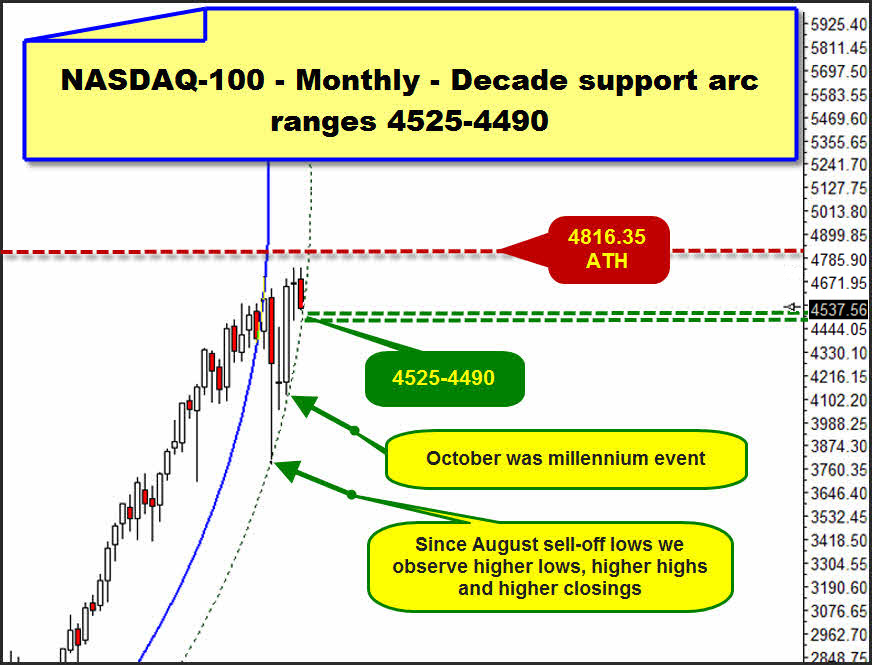 NASDAQ-100 - Monthly - Decade support arc ranges 4525-4490

4816.35
ATH

4525-4490

October was millennium event

Since August sell-off lows we observe higher lows, higher highs and higher closings

5925.40
5811.45
5697.50
5583.55
5469.60
5355.65
5241.70
5127.75
5013.80
4899.85
4785.90
4671.95
4537.56
4444.05
4330.10
4216.15
4102.20
3988.25
3874.30
3760.35
3646.40
3532.45
3418.50
3304.55
3190.60
3076.65
2962.70
2848.75